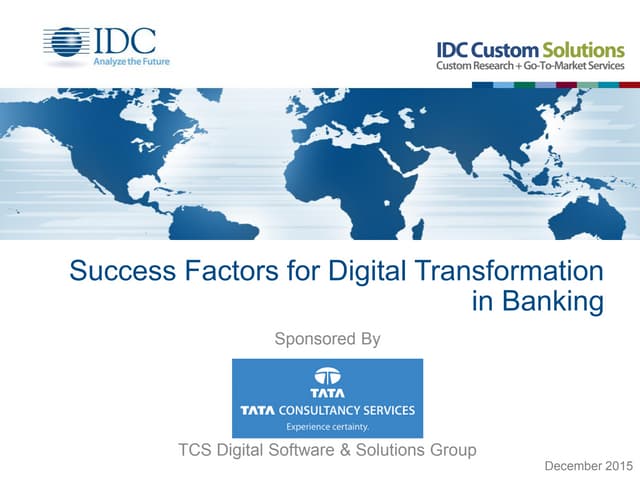 IDC
Analyze the Future

IDC Custom Solutions
Custom Research + Go-To-Market Services

Success Factors for Digital Transformation in Banking

Sponsored By

TATA
TATA CONSULTANCY SERVICES
Experience certainty.

TCS Digital Software & Solutions Group

December 2015